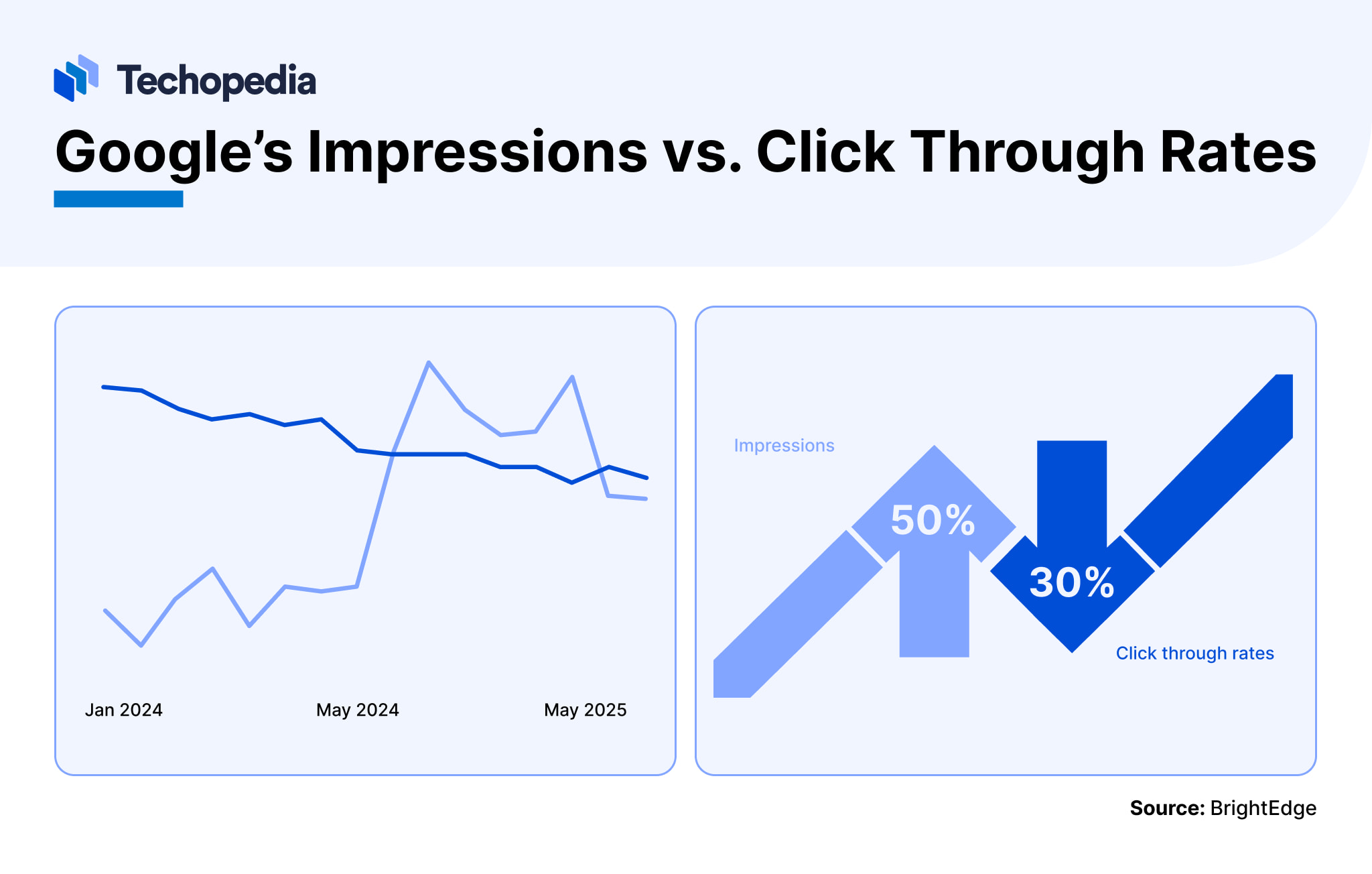 Techopedia

Google's Impressions vs. Click Through Rates

Jan 2024

May 2024

May 2025

Impressions

50%

30%

Click through rates

Source: BrightEdge